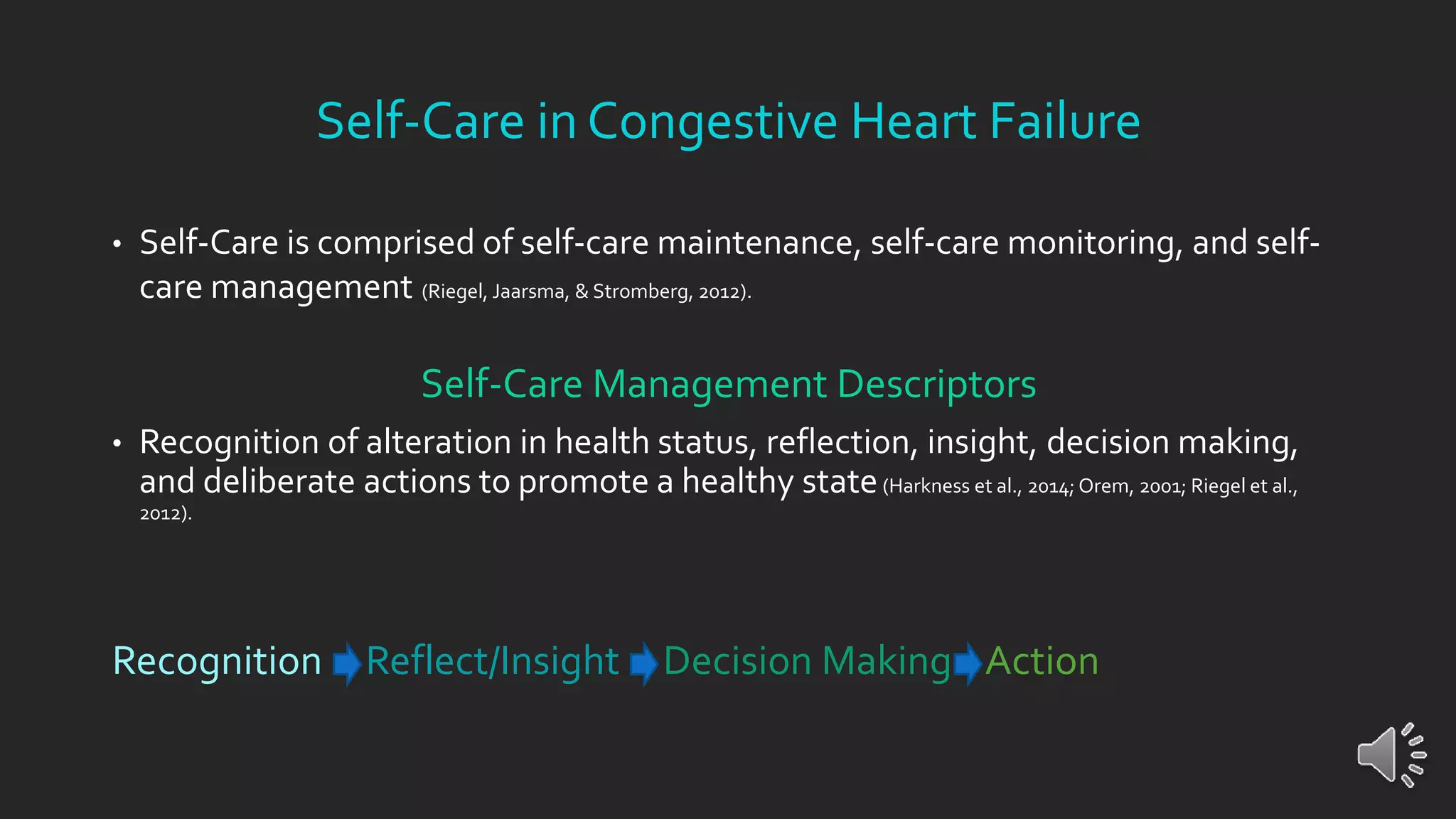 Self-Care in Congestive Heart Failure

• Self-Care is comprised of self-care maintenance, self-care monitoring, and self-care management (Riegel, Jaarsma, & Stromberg, 2012).

Self-Care Management Descriptors

• Recognition of alteration in health status, reflection, insight, decision making, and deliberate actions to promote a healthy state (Harkness et al., 2014; Orem, 2001; Riegel et al., 2012).

Recognition Reflect/Insight Decision Making Action